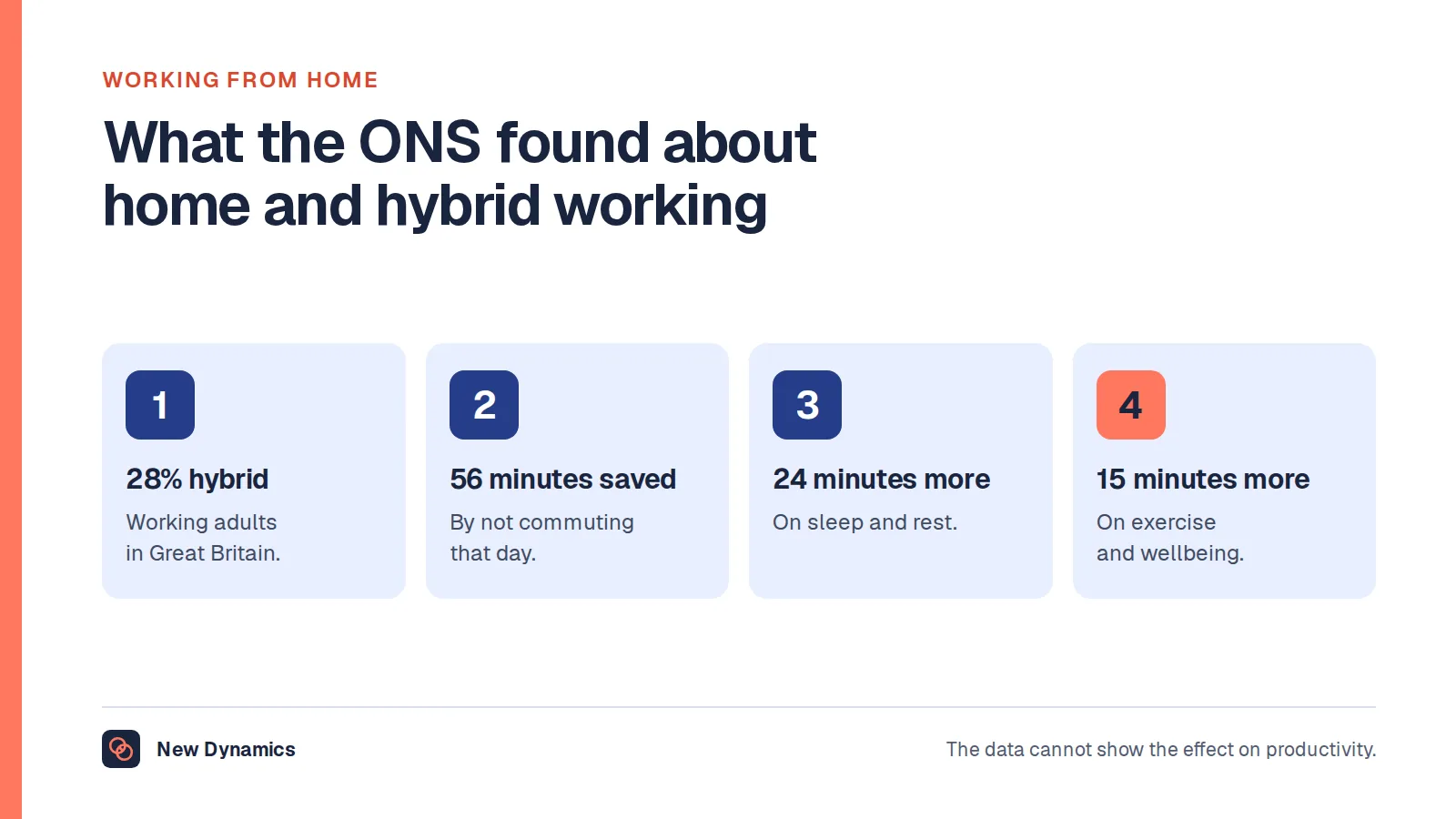 WORKING FROM HOME

What the ONS found about home and hybrid working

1

28% hybrid

Working adults in Great Britain.

2

56 minutes saved

By not commuting that day.

3

24 minutes more

On sleep and rest.

4

15 minutes more

On exercise and wellbeing.

New Dynamics

The data cannot show the effect on productivity.